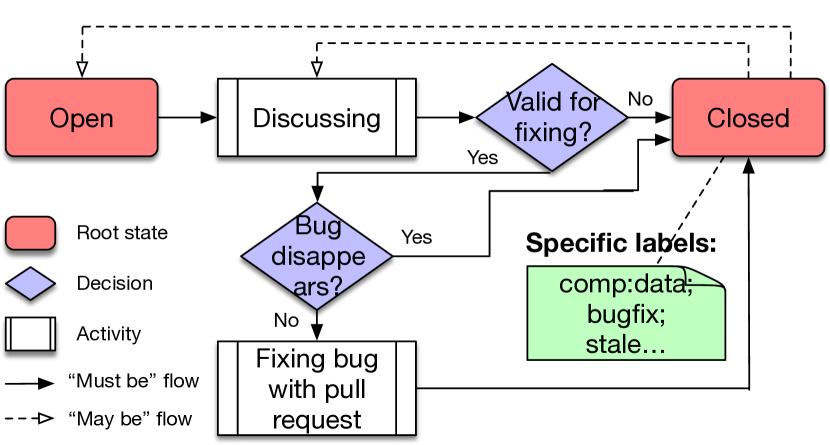 Open

Discussing

Valid for fixing?

No

Closed

Yes

Bug disappe ars?

Yes

No

Fixing bug with pull request

Specific labels:

comp:data; bugfix; stale...

Root state

Decision

Activity

“Must be” flow

“May be” flow